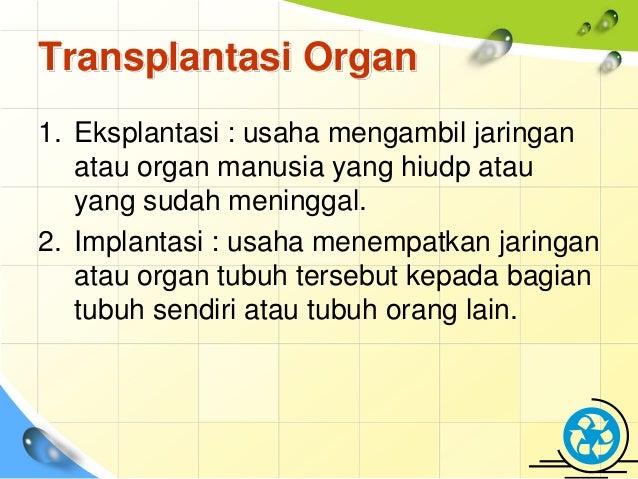 Transplantasi Organ

1. Eksplantasi : usaha mengambil jaringan atau organ manusia yang hiudp atau yang sudah meninggal.
2. Implantasi : usaha menempatkan jaringan atau organ tubuh tersebut kepada bagian tubuh sendiri atau tubuh orang lain.